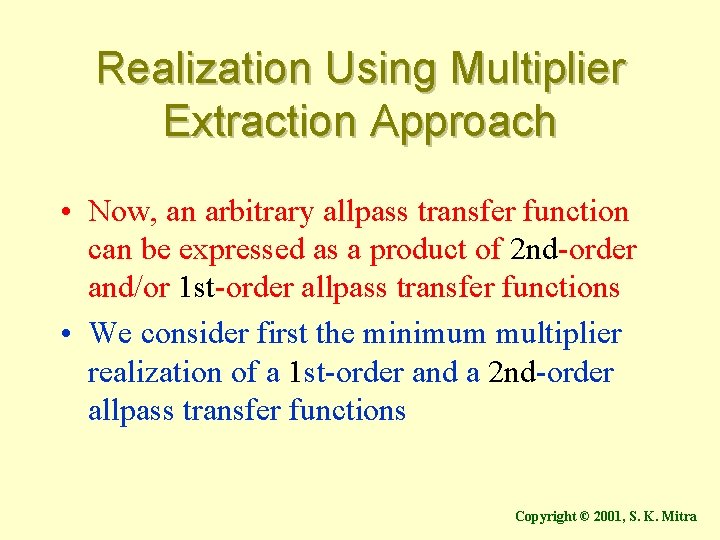 Realization Using Multiplier Extraction Approach

• Now, an arbitrary allpass transfer function can be expressed as a product of 2nd-order and/or 1st-order allpass transfer functions

• We consider first the minimum multiplier realization of a 1st-order and a 2nd-order allpass transfer functions

Copyright © 2001, S. K. Mitra